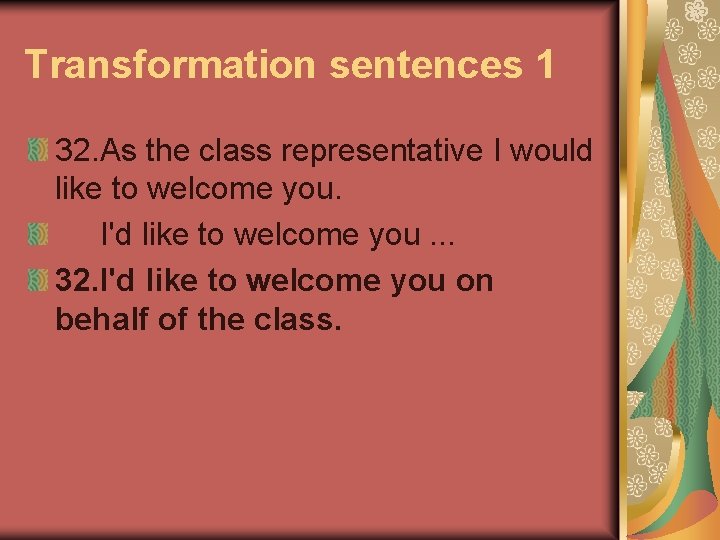 Transformation sentences 1

32.As the class representative I would like to welcome you.

I'd like to welcome you ...

32.I'd like to welcome you on behalf of the class.